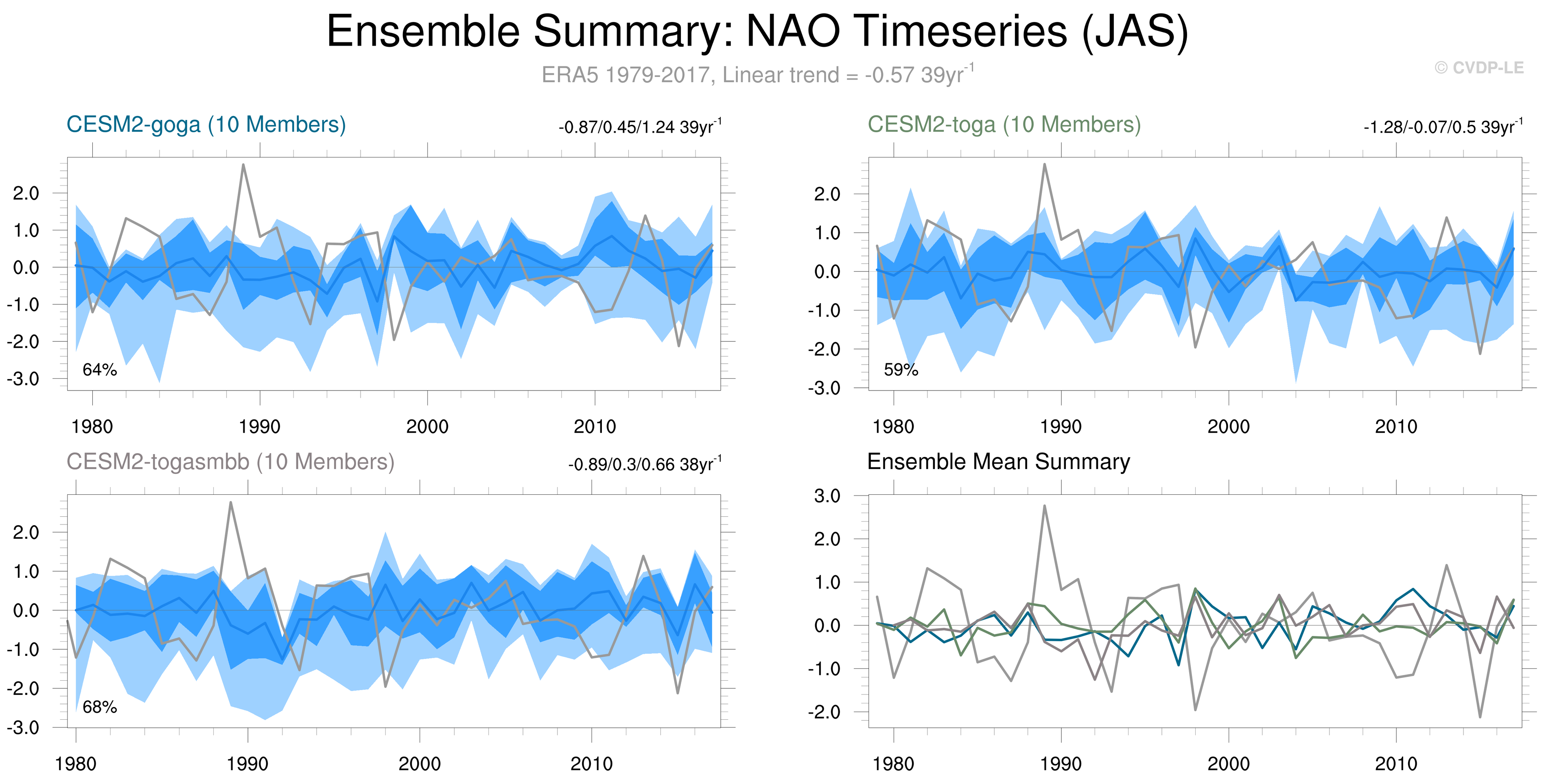 Ensemble Summary: NAO Timeseries (JAS)

ERA5 1979-2017, Linear trend = -0.57 39yr$^{-1}$

© CVDP-LE

CESM2-goga (10 Members)

-0.87/0.45/1.24 39yr$^{-1}$

2.0
1.0
0.0
-1.0
-2.0
-3.0

64%

1980 1990 2000 2010

CESM2-toga (10 Members)

-1.28/-0.07/0.5 39yr$^{-1}$

2.0
1.0
0.0
-1.0
-2.0
-3.0

59%

1980 1990 2000 2010

CESM2-togasmbb (10 Members)

-0.89/0.3/0.66 38yr$^{-1}$

2.0
1.0
0.0
-1.0
-2.0
-3.0

68%

1980 1990 2000 2010

Ensemble Mean Summary

3.0
2.0
1.0
0.0
-1.0
-2.0

1980 1990 2000 2010